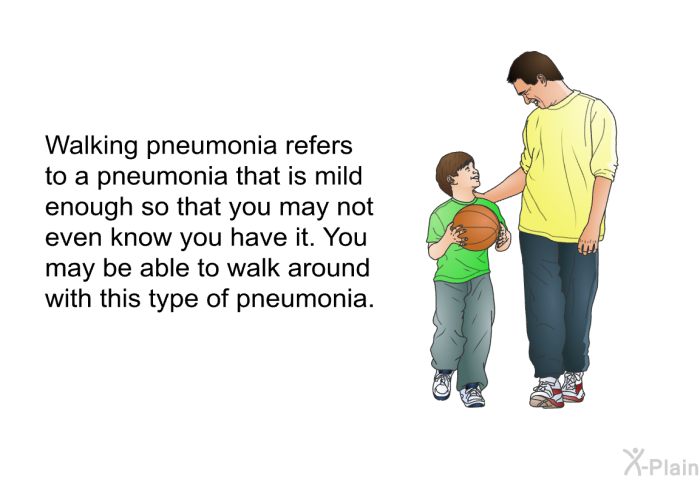 Walking pneumonia refers to a pneumonia that is mild enough so that you may not even know you have it. You may be able to walk around with this type of pneumonia.

X-Plain